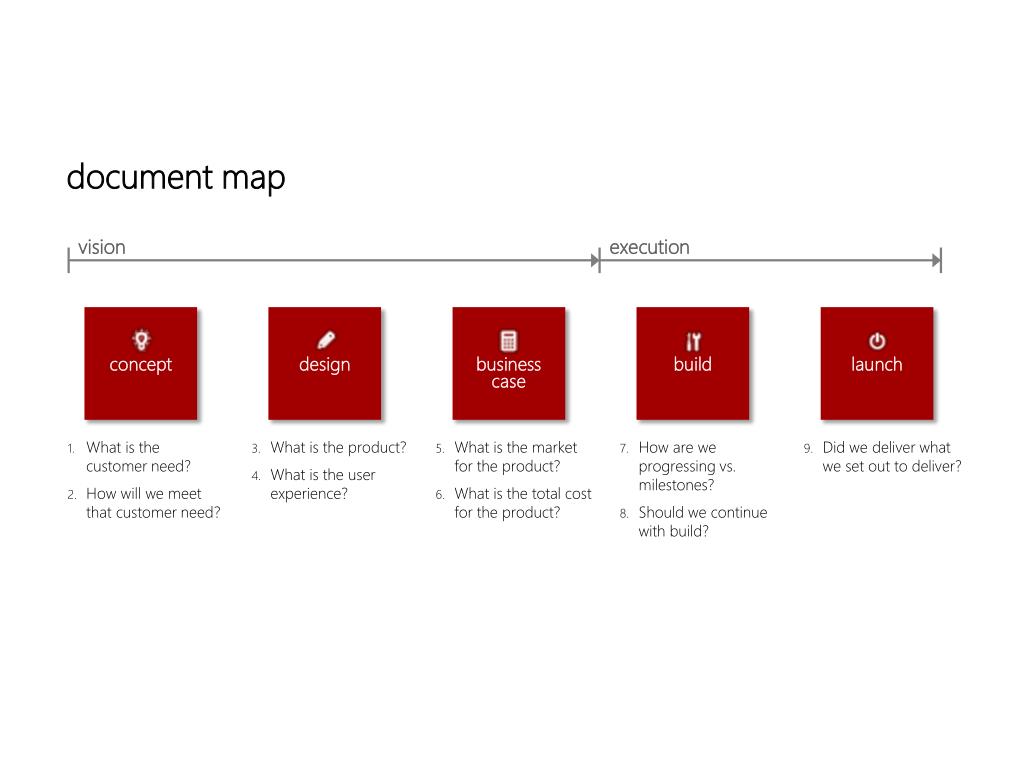 document map

vision

execution

concept

design

business case

build

launch

1. What is the customer need?
2. How will we meet that customer need?

3. What is the product?
4. What is the user experience?

5. What is the market for the product?
6. What is the total cost for the product?

7. How are we progressing vs. milestones?
8. Should we continue with build?

9. Did we deliver what we set out to deliver?